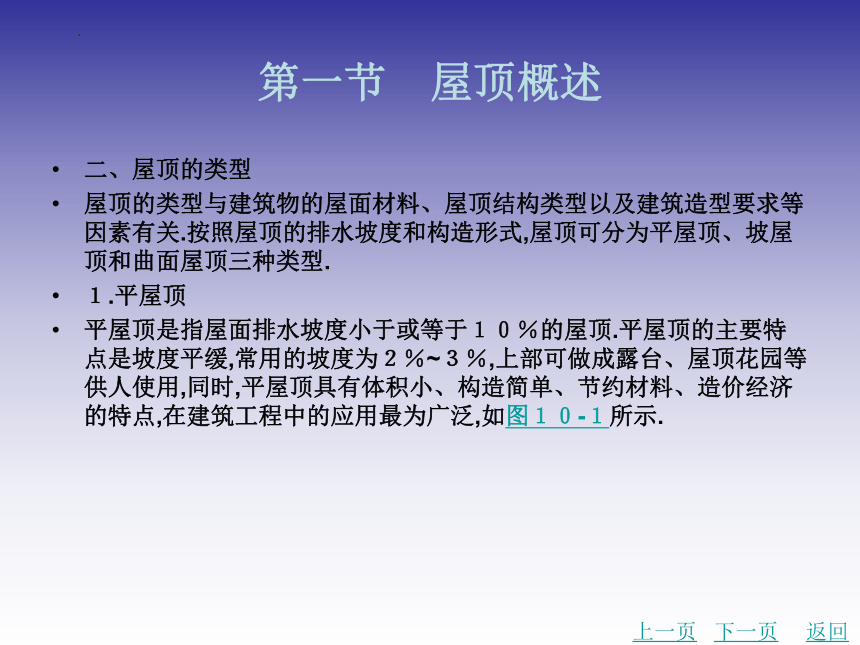 第一节　屋顶概述

• 二、屋顶的类型

• 屋顶的类型与建筑物的屋面材料、屋顶结构类型以及建筑造型要求等因素有关.按照屋顶的排水坡度和构造形式,屋顶可分为平屋顶、坡屋顶和曲面屋顶三种类型.

• １.平屋顶

• 平屋顶是指屋面排水坡度小于或等于１０％的屋顶.平屋顶的主要特点是坡度平缓,常用的坡度为２％~３％,上部可做成露台、屋顶花园等供人使用,同时,平屋顶具有体积小、构造简单、节约材料、造价经济的特点,在建筑工程中的应用最为广泛,如图１０-１所示.

上一页　下一页　返回